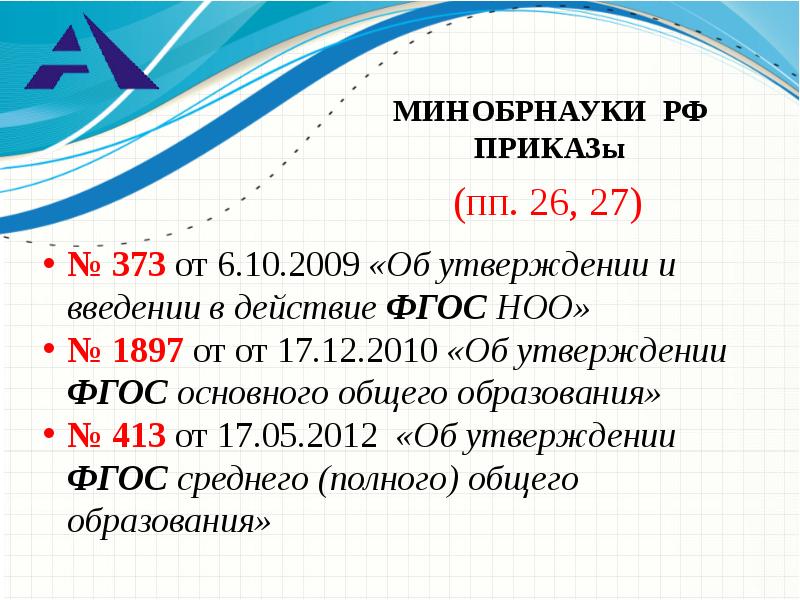 МИНОБРНАУКИ РФ ПРИКАЗы

(пп. 26, 27)

• № 373 от 6.10.2009 «Об утверждении и введении в действие ФГОС НОО»
• № 1897 от от 17.12.2010 «Об утверждении ФГОС основного общего образования»
• № 413 от 17.05.2012 «Об утверждении ФГОС среднего (полного) общего образования»